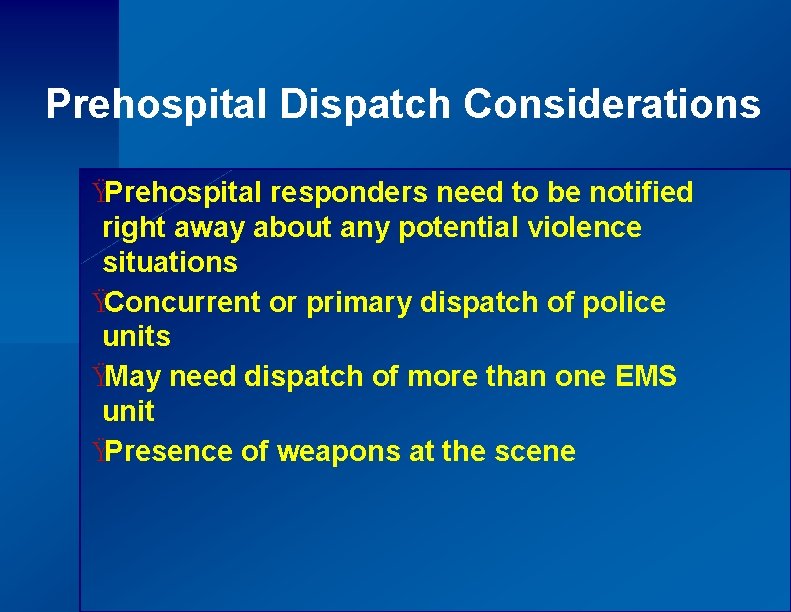 Prehospital Dispatch Considerations

ŸPrehospital responders need to be notified right away about any potential violence situations

ŸConcurrent or primary dispatch of police units

ŸMay need dispatch of more than one EMS unit

ŸPresence of weapons at the scene